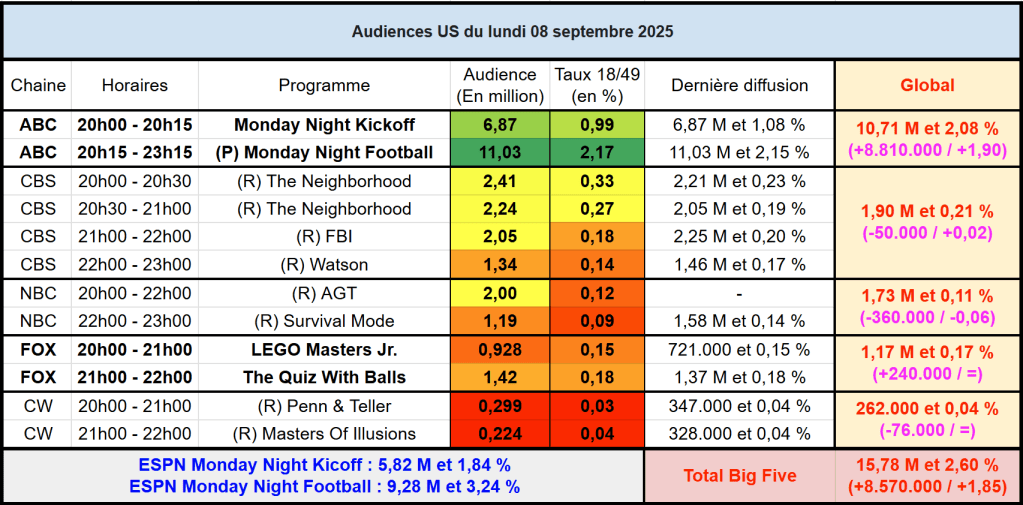 Audiences US du lundi 08 septembre 2025

| Chaine | Horaires | Programme | Audience (En million) | Taux 18/49 (en %) | Dernière diffusion | Global |
|---|---|---|---|---|---|---|
| ABC | 20h00 - 20h15 | Monday Night Kickoff | 6,87 | 0,99 | 6,87 M et 1,08 % | 10,71 M et 2,08 % (+8.810.000 / +1,90) |
| ABC | 20h15 - 23h15 | (P) Monday Night Football | 11,03 | 2,17 | 11,03 M et 2,15 % | |
| CBS | 20h00 - 20h30 | (R) The Neighborhood | 2,41 | 0,33 | 2,21 M et 0,23 % | 1,90 M et 0,21 % (-50.000 / +0,02) |
| CBS | 20h30 - 21h00 | (R) The Neighborhood | 2,24 | 0,27 | 2,05 M et 0,19 % | |
| CBS | 21h00 - 22h00 | (R) FBI | 2,05 | 0,18 | 2,25 M et 0,20 % | |
| CBS | 22h00 - 23h00 | (R) Watson | 1,34 | 0,14 | 1,46 M et 0,17 % | |
| NBC | 20h00 - 22h00 | (R) AGT | 2,00 | 0,12 | - | 1,73 M et 0,11 % (-360.000 / -0,06) |
| NBC | 22h00 - 23h00 | (R) Survival Mode | 1,19 | 0,09 | 1,58 M et 0,14 % | |
| FOX | 20h00 - 21h00 | LEGO Masters Jr. | 0,928 | 0,15 | 721.000 et 0,15 % | 1,17 M et 0,17 % (+240.000 / =) |
| FOX | 21h00 - 22h00 | The Quiz With Balls | 1,42 | 0,18 | 1,37 M et 0,18 % | |
| CW | 20h00 - 21h00 | (R) Penn & Teller | 0,299 | 0,03 | 347.000 et 0,04 % | 262.000 et 0,04 % (-76.000 / =) |
| CW | 21h00 - 22h00 | (R) Masters Of Illusions | 0,224 | 0,04 | 328.000 et 0,04 % | |

ESPN Monday Night Kicoff : 5,82 M et 1,84 %
ESPN Monday Night Football : 9,28 M et 3,24 %

Total Big Five
15,78 M et 2,60 %
(+8.570.000 / +1,85)